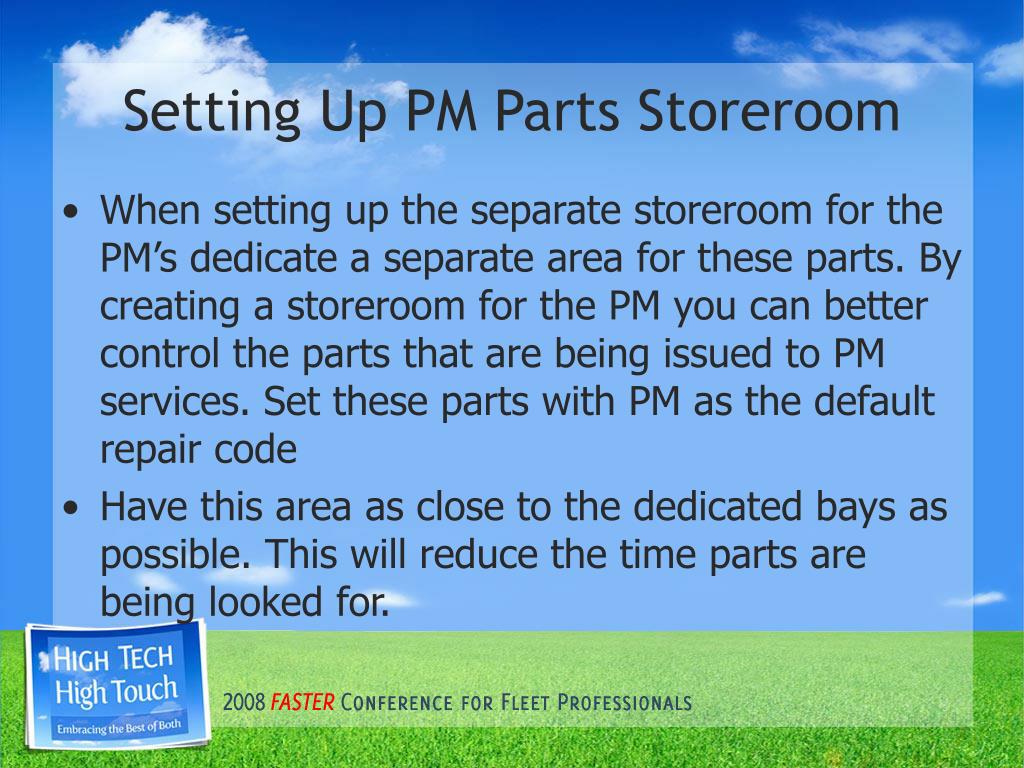 Setting Up PM Parts Storeroom

• When setting up the separate storeroom for the PM's dedicate a separate area for these parts. By creating a storeroom for the PM you can better control the parts that are being issued to PM services. Set these parts with PM as the default repair code

• Have this area as close to the dedicated bays as possible. This will reduce the time parts are being looked for.

HIGH TECH
High Touch
Embracing the Best of Both

2008 FASTER CONFERENCE FOR FLEET PROFESSIONALS